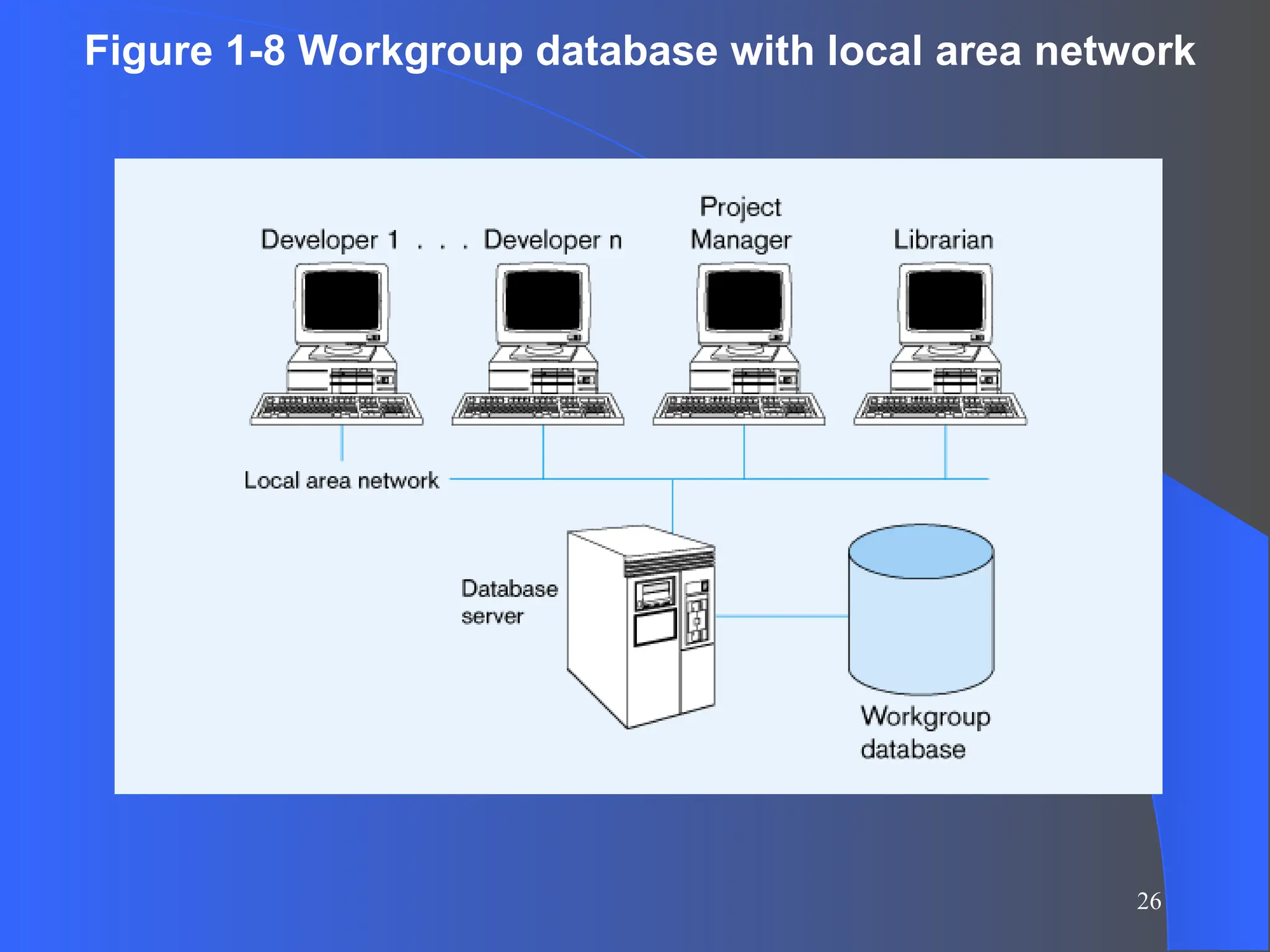 Figure 1-8 Workgroup database with local area network

Developer 1 . . . Developer n

Project Manager

Librarian

Local area network

Database server

Workgroup database

26